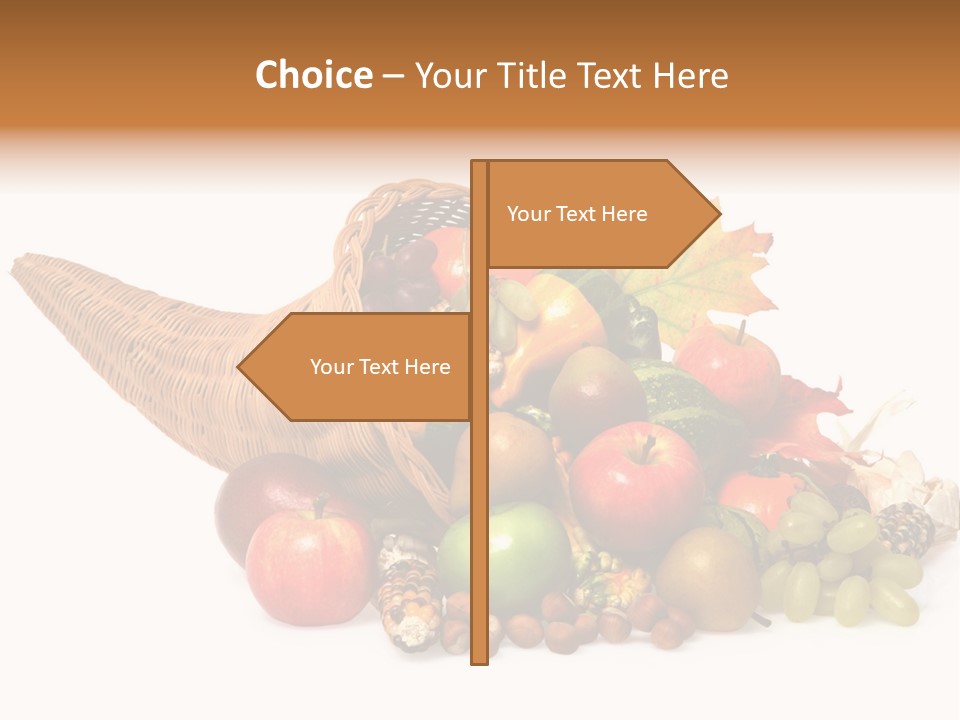 Choice – Your Title Text Here

Your Text Here

Your Text Here